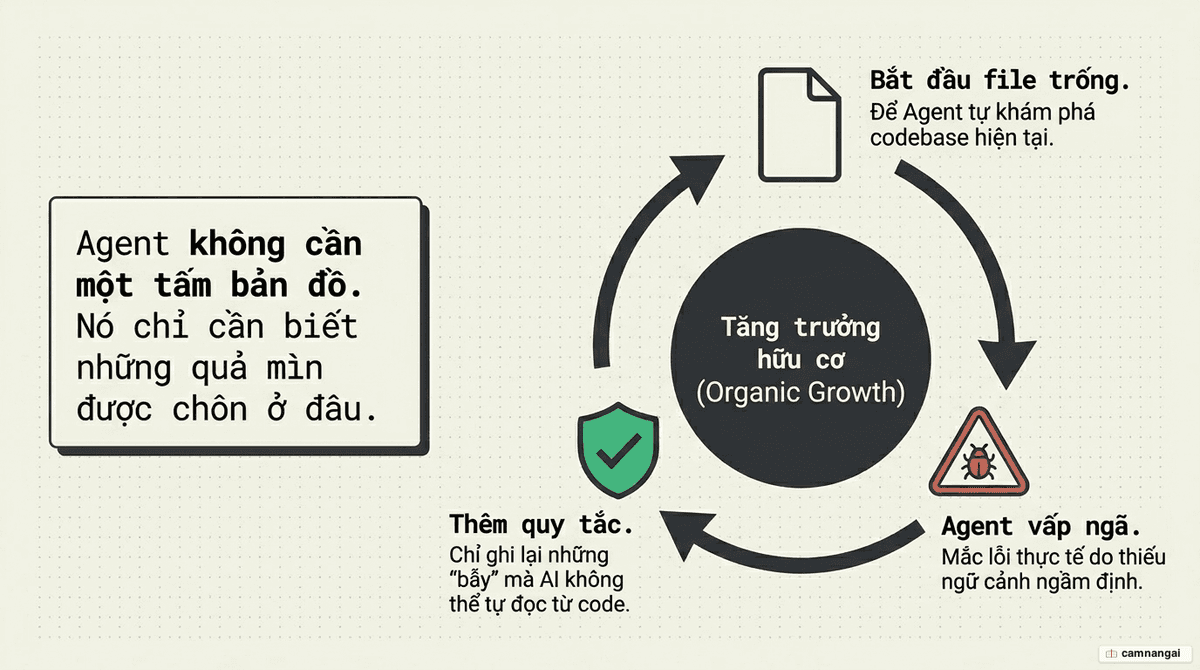 Agent không cần một tấm bản đồ. Nó chỉ cần biết những quả mìn được chôn ở đâu.

Bắt đầu file trống.
Để Agent tự khám phá codebase hiện tại.

Tăng trưởng hữu cơ
(Organic Growth)

Agent vấp ngã.
Mắc lỗi thực tế do thiếu ngữ cảnh ngầm định.

Thêm quy tắc.
Chỉ ghi lại những "bẫy" mà AI không thể tự đọc từ code.

camnangai